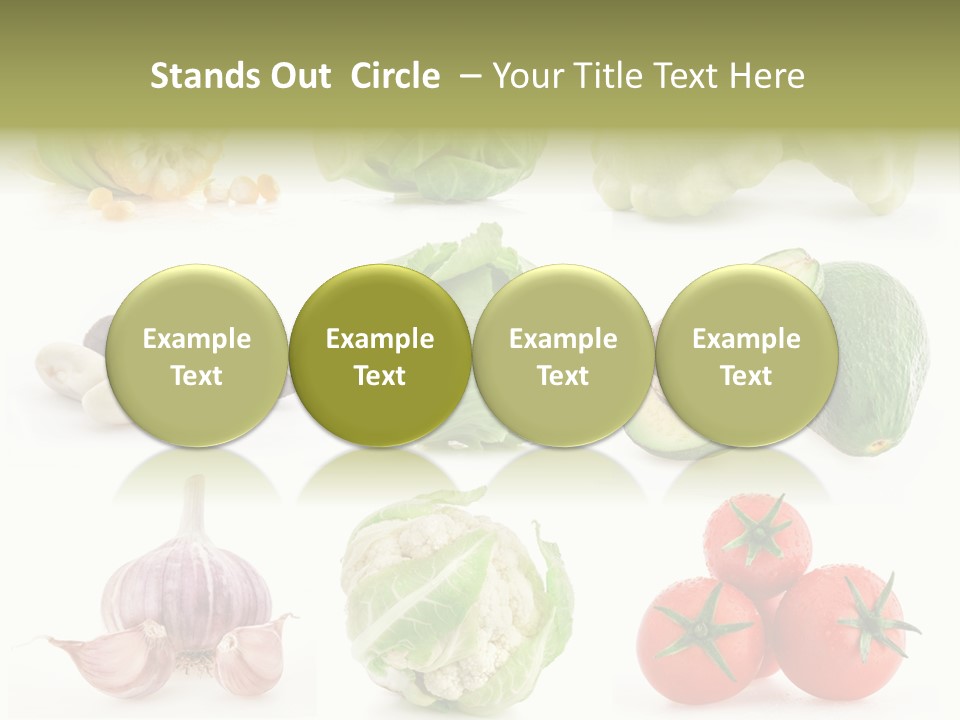 Stands Out Circle – Your Title Text Here

Example Text

Example Text

Example Text

Example Text